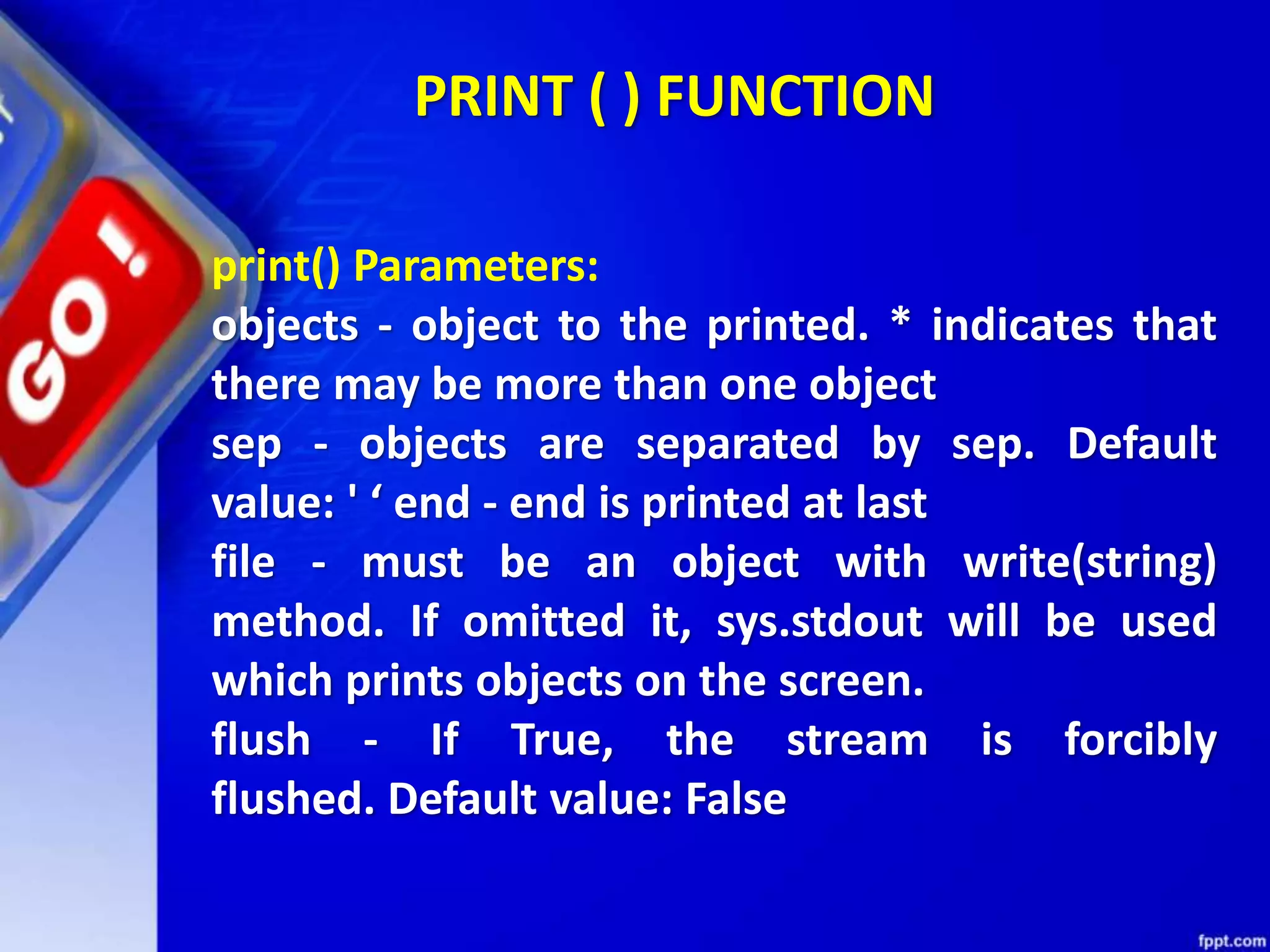 PRINT ( ) FUNCTION

GO!

print() Parameters:

objects - object to the printed. * indicates that there may be more than one object

sep - objects are separated by sep. Default value: ' ‘ end - end is printed at last

file - must be an object with write(string) method. If omitted it, sys.stdout will be used which prints objects on the screen.

flush - If True, the stream is forcibly flushed. Default value: False

fppt.com